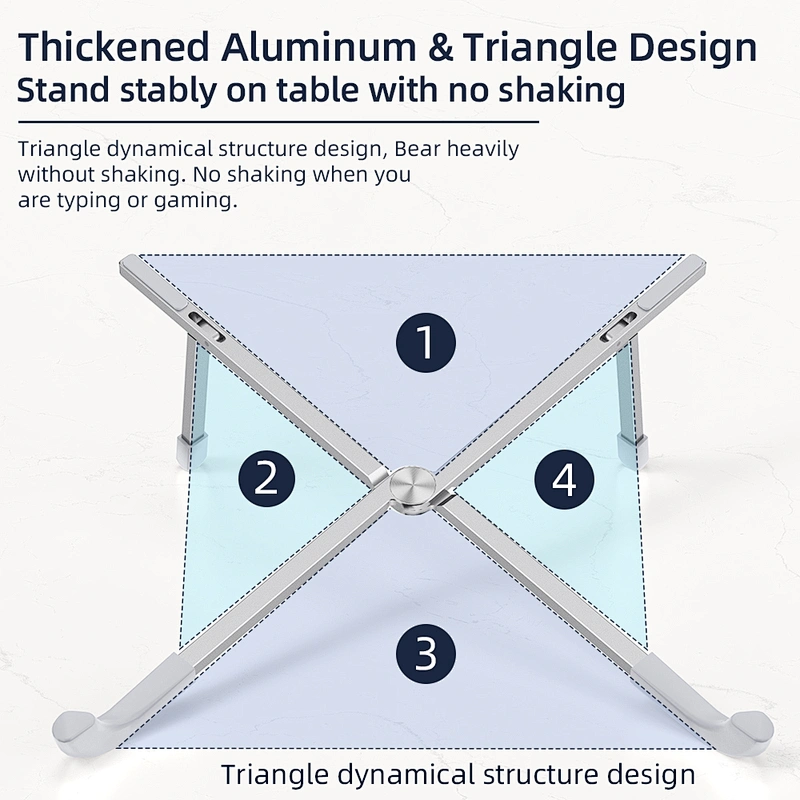 Thickened Aluminum & Triangle Design
Stand stably on table with no shaking

Triangle dynamical structure design, Bear heavily without shaking. No shaking when you are typing or gaming.

1

2

4

3

Triangle dynamical structure design